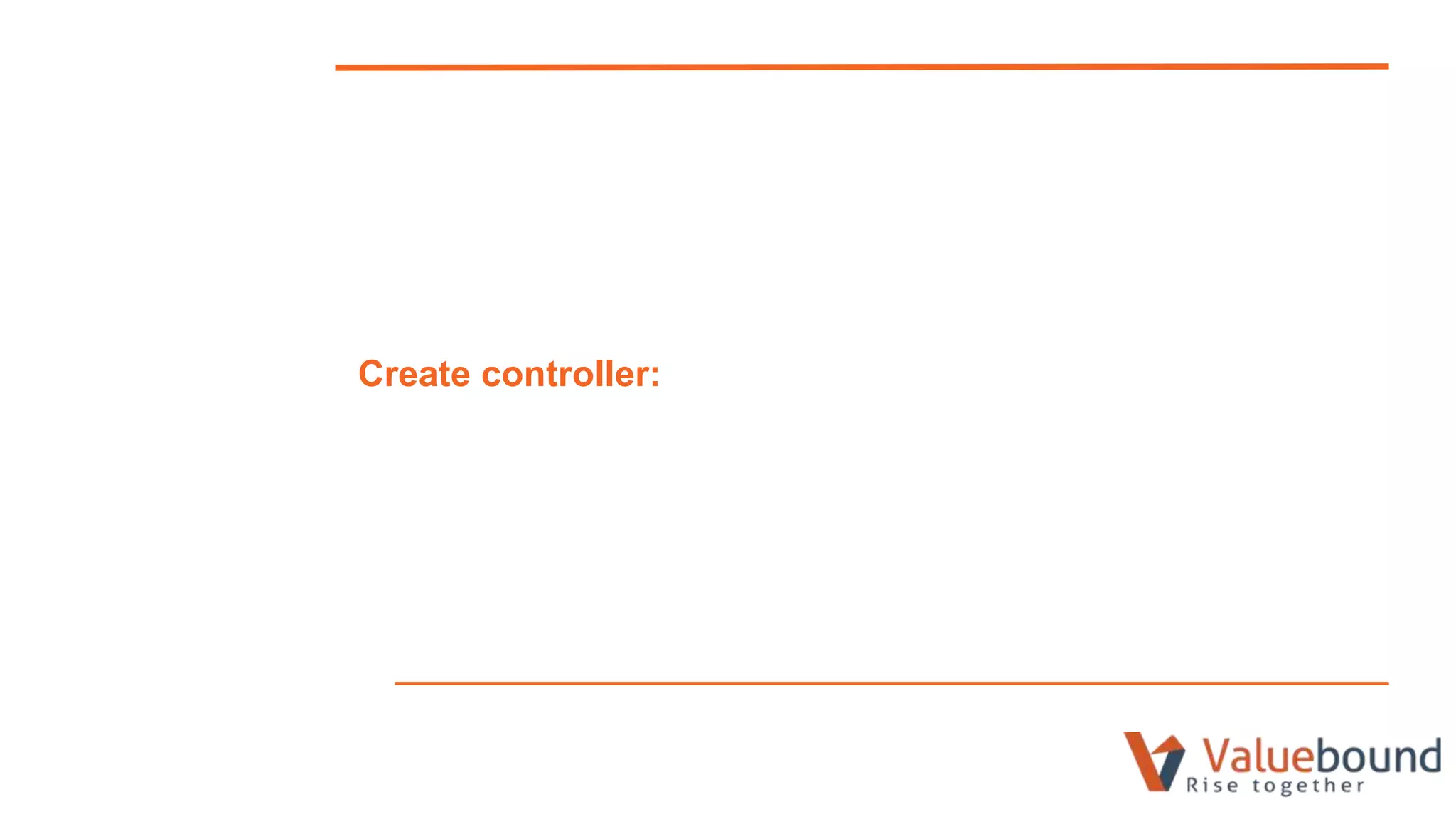 Create controller:

Valuebound
Rise together